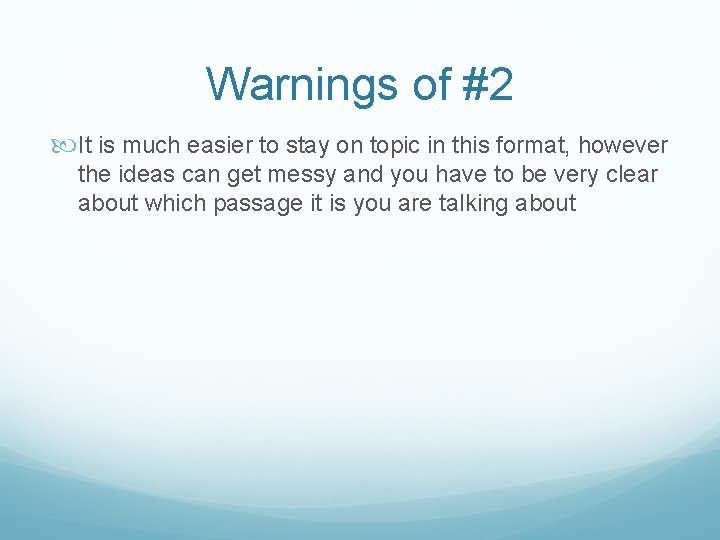 Warnings of #2

It is much easier to stay on topic in this format, however the ideas can get messy and you have to be very clear about which passage it is you are talking about